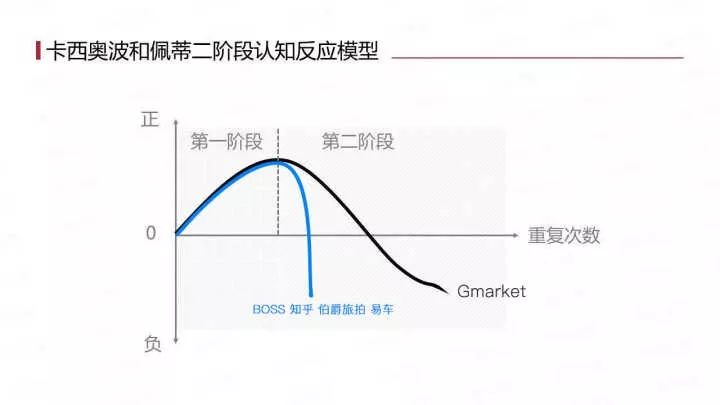 卡西奥波和佩蒂二阶段认知反应模型

正

第一阶段

第二阶段

0

重复次数

Gmarket

BOSS 知乎 伯爵旅拍 易车

负